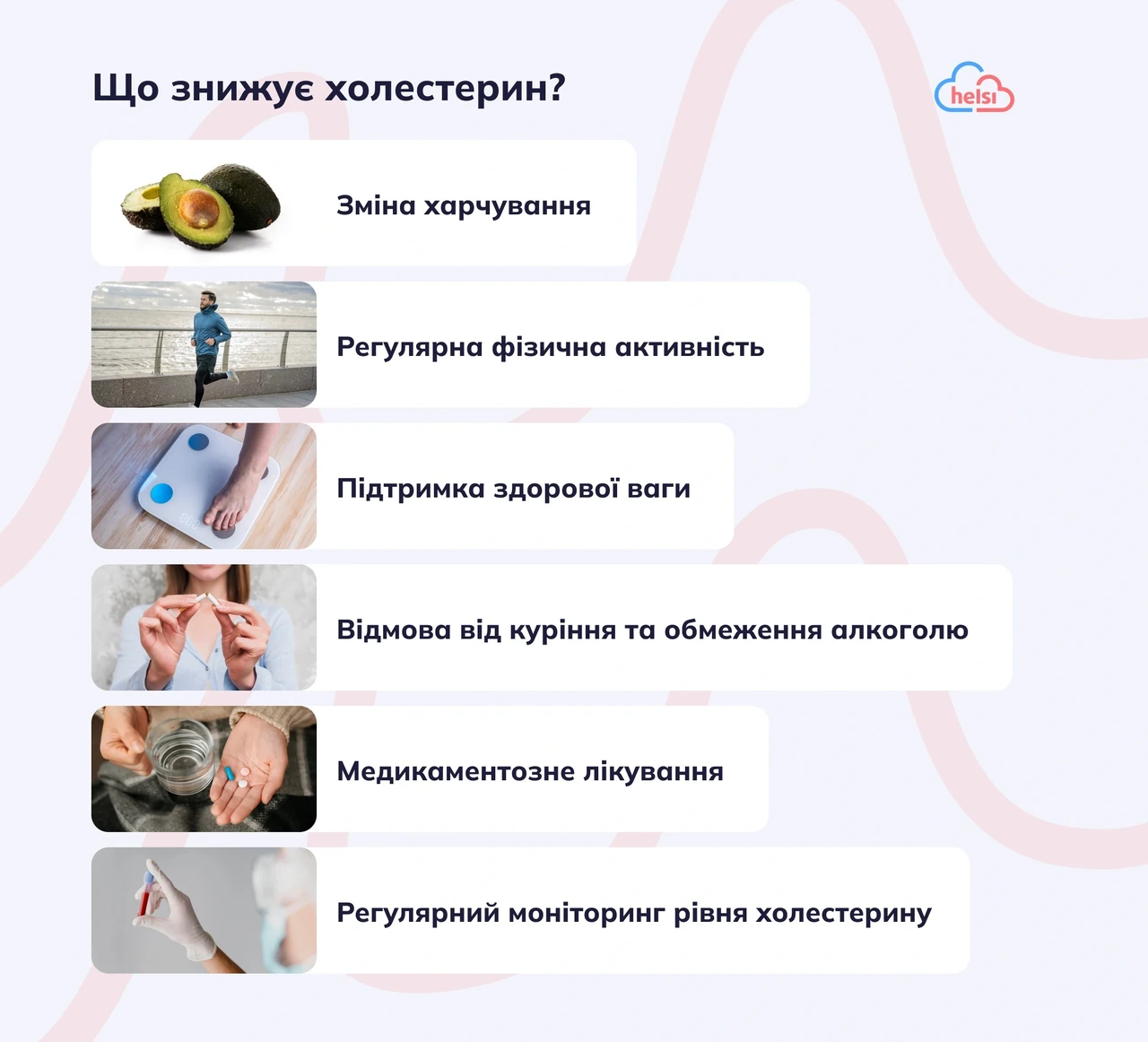 Що знижує холестерин?

helsi

Зміна харчування

Регулярна фізична активність

Підтримка здорової ваги

Відмова від куріння та обмеження алкоголю

Медикаментозне лікування

Регулярний моніторинг рівня холестерину